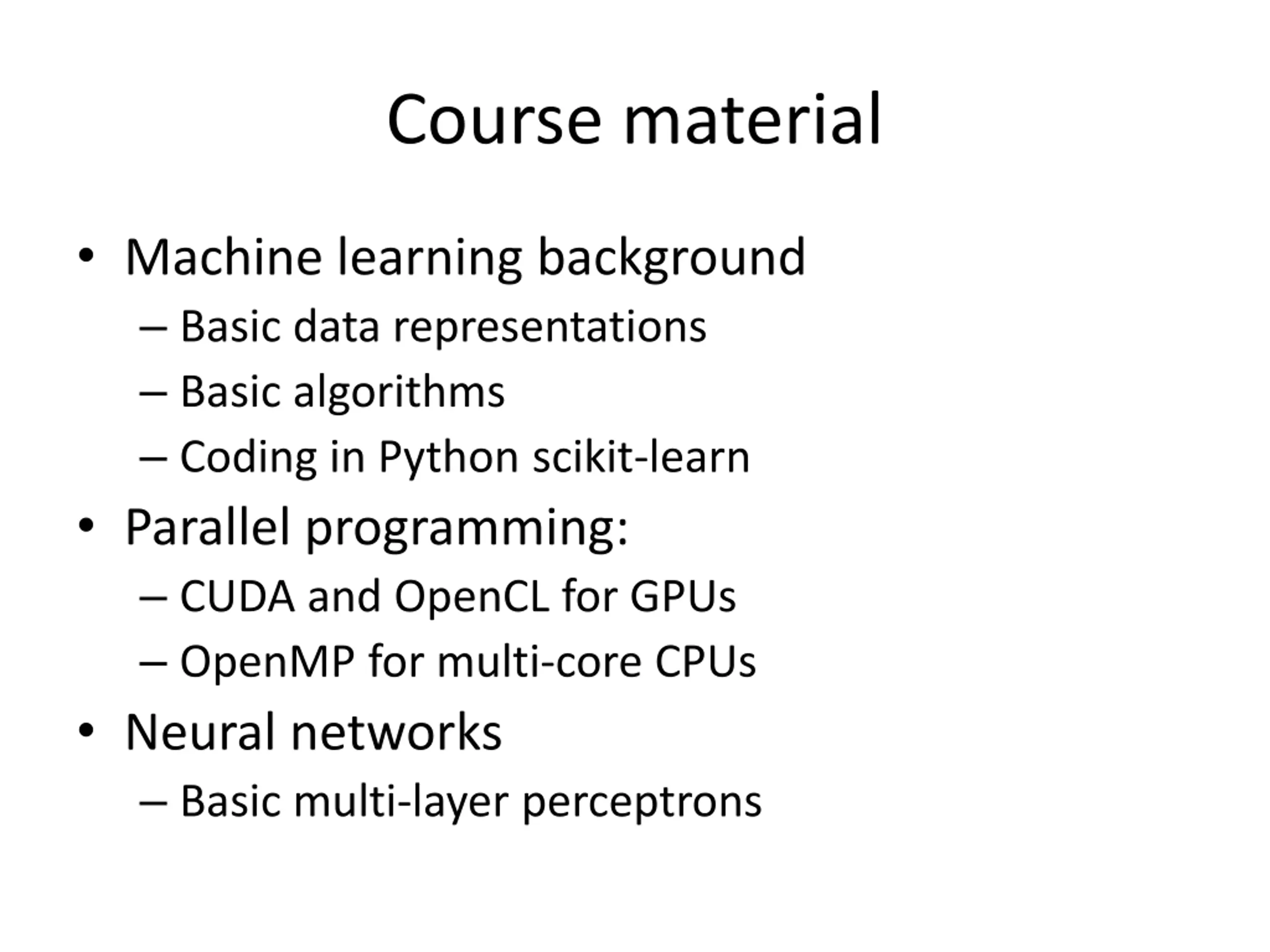 Course material

• Machine learning background
  – Basic data representations
  – Basic algorithms
  – Coding in Python scikit-learn
• Parallel programming:
  – CUDA and OpenCL for GPUs
  – OpenMP for multi-core CPUs
• Neural networks
  – Basic multi-layer perceptrons